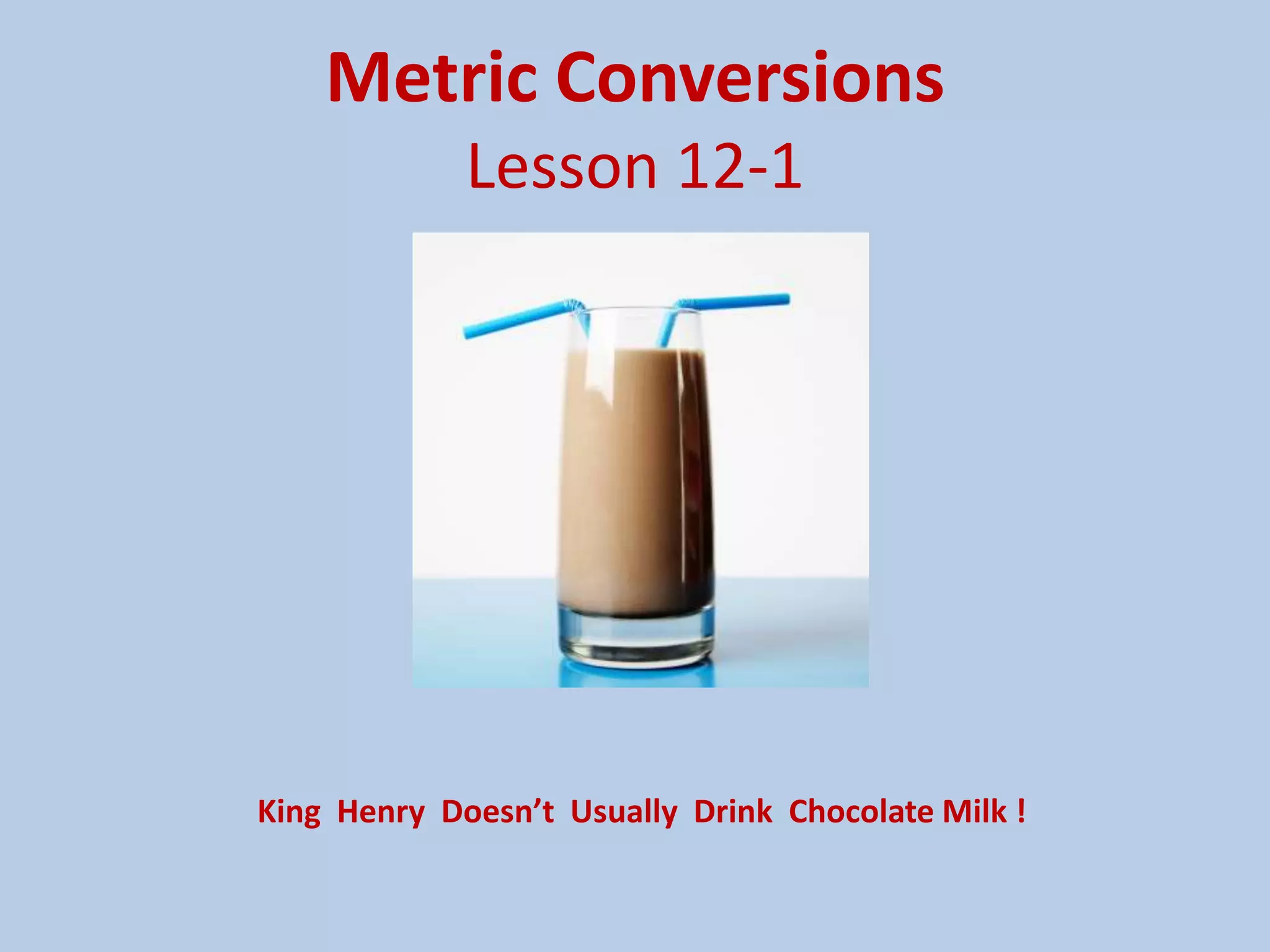 Metric Conversions
Lesson 12-1

King Henry Doesn’t Usually Drink Chocolate Milk !